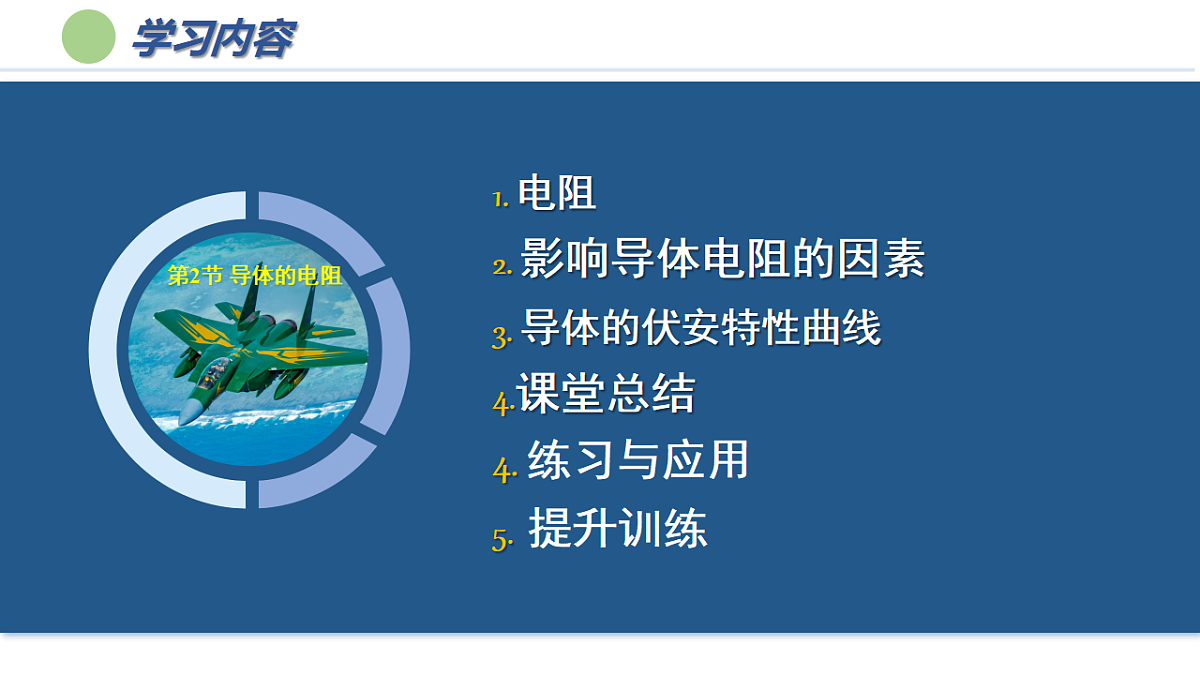 学习内容

第2节 导体的电阻

1. 电阻
2. 影响导体电阻的因素
3. 导体的伏安特性曲线
4. 课堂总结
4. 练习与应用
5. 提升训练